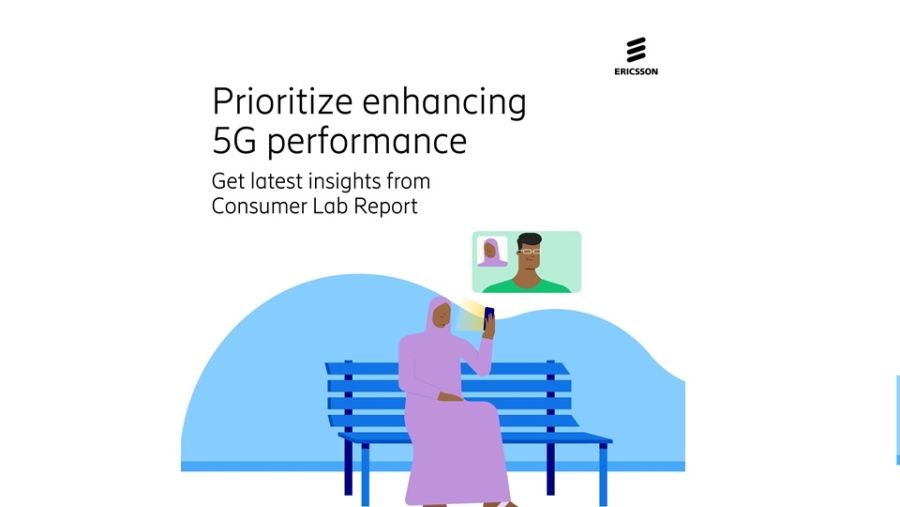 ERICSSON

Prioritize enhancing 5G performance

Get latest insights from Consumer Lab Report